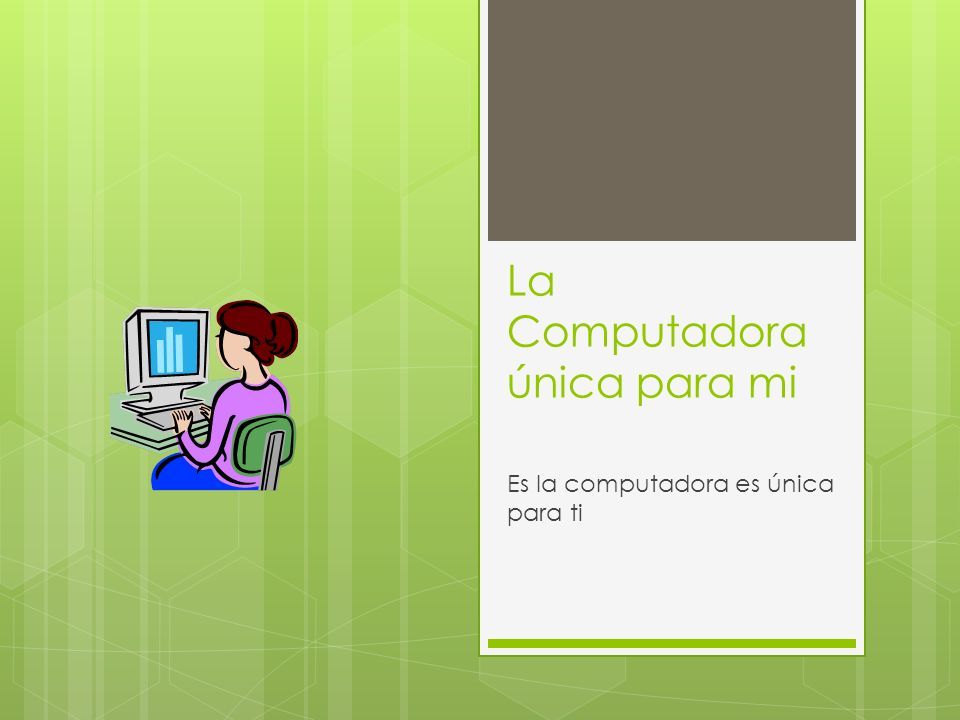 La Computadora única para mi

Es la computadora es única para ti